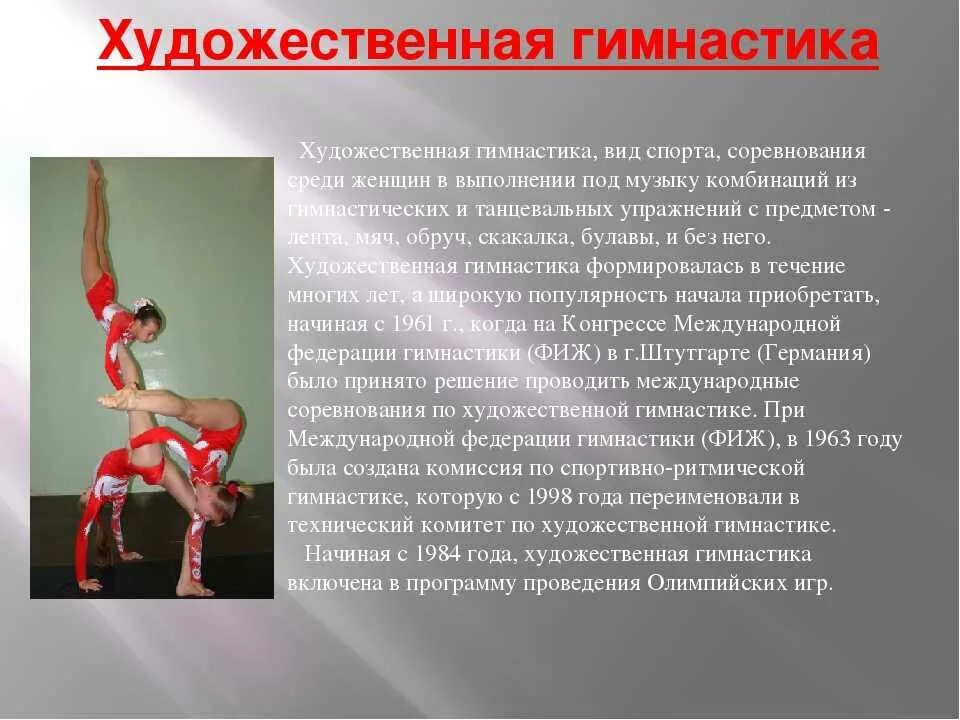 Художественная гимнастика

Художественная гимнастика, вид спорта, соревнования среди женщин в выполнении под музыку комбинаций из гимнастических и танцевальных упражнений с предметом - лента, мяч, обруч, скакалка, булавы, и без него. Художественная гимнастика формировалась в течение многих лет, а широкую популярность начала приобретать, начиная с 1961 г., когда на Конгрессе Международной федерации гимнастики (ФИЖ) в г.Штутгарте (Германия) было принято решение проводить международные соревнования по художественной гимнастике. При Международной федерации гимнастики (ФИЖ), в 1963 году была создана комиссия по спортивно-ритмической гимнастике, которую с 1998 года переименовали в технический комитет по художественной гимнастике.

Начиная с 1984 года, художественная гимнастика включена в программу проведения Олимпийских игр.